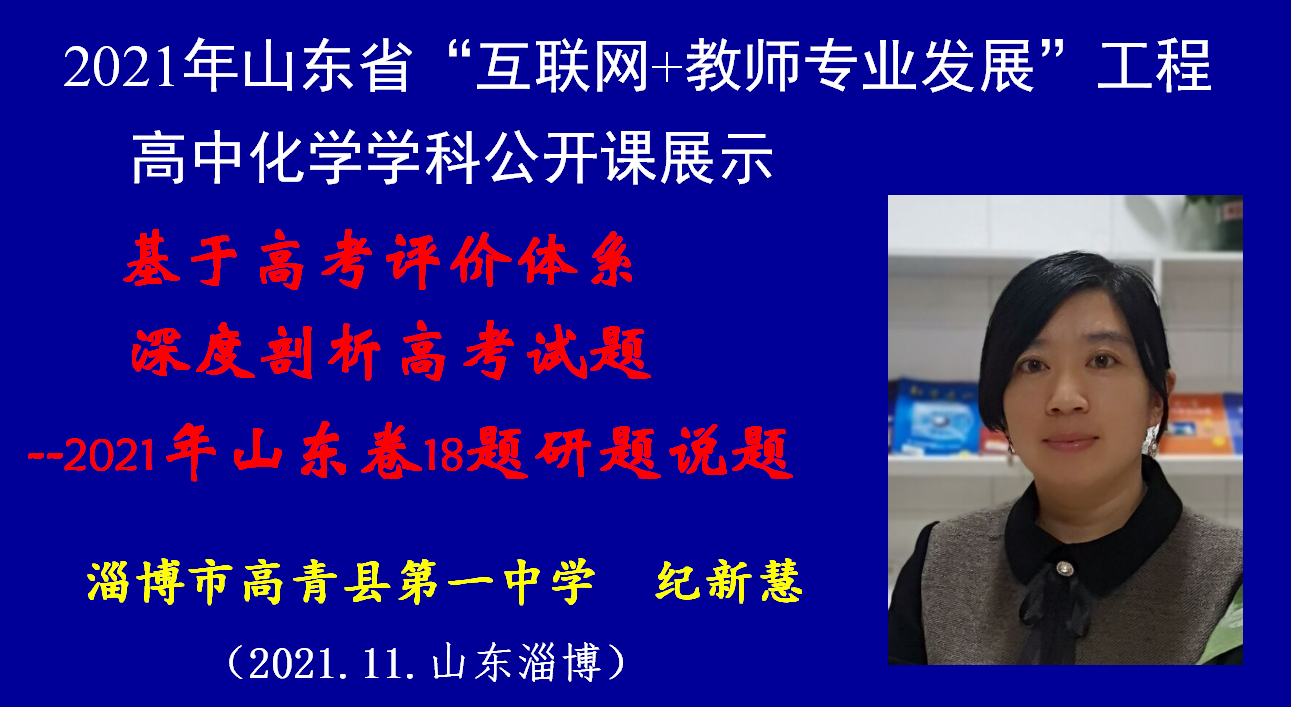 2021年山东省“互联网+教师专业发展”工程

高中化学学科公开课展示

基于高考评价体系

深度剖析高考试题

--2021年山东卷18题研题说题

淄博市高青县第一中学　纪新慧

（2021.11.山东淄博）